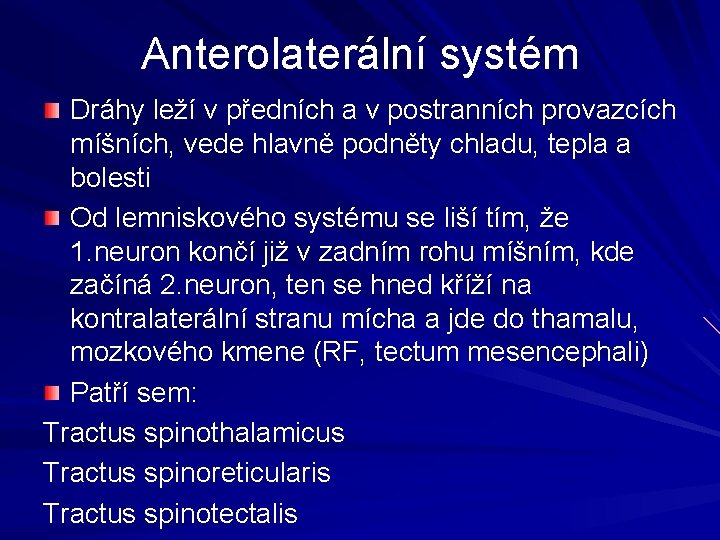 Anterolaterální systém

Dráhy leží v předních a v postranních provazcích míšních, vede hlavně podněty chladu, tepla a bolesti

Od lemniskového systému se liší tím, že 1.neuron končí již v zadním rohu míšním, kde začíná 2.neuron, ten se hned kříží na kontralaterální stranu mícha a jde do thamalu, mozkového kmene (RF, tectum mesencephali)

Patří sem:

Tractus spinothalamicus

Tractus spinoreticularis

Tractus spinotectalis